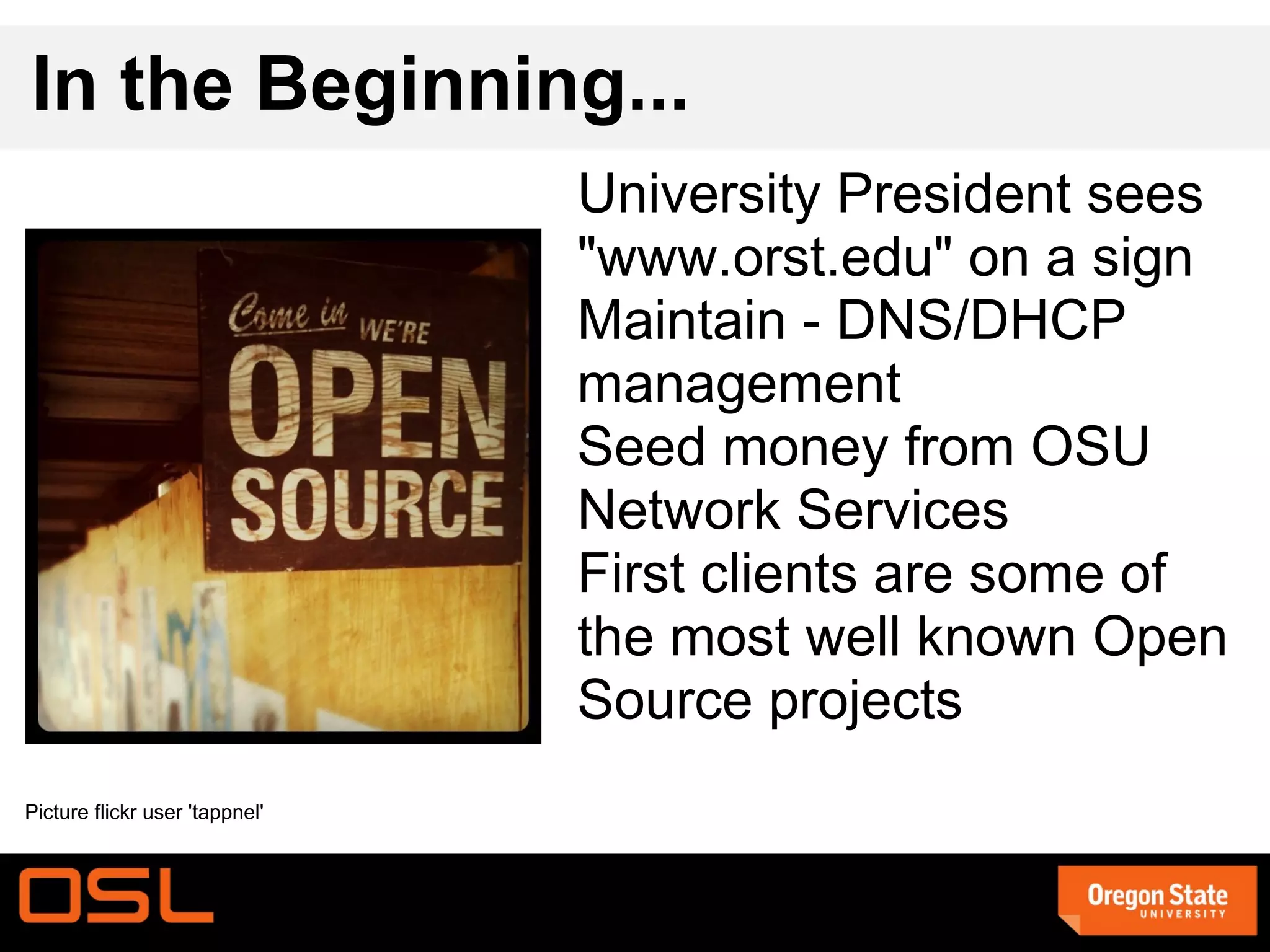 In the Beginning...

Come in WE'RE OPEN SOURCE

University President sees "www.orst.edu" on a sign
Maintain - DNS/DHCP management
Seed money from OSU Network Services
First clients are some of the most well known Open Source projects

Picture flickr user 'tappnel'

OSL

Oregon State UNIVERSITY